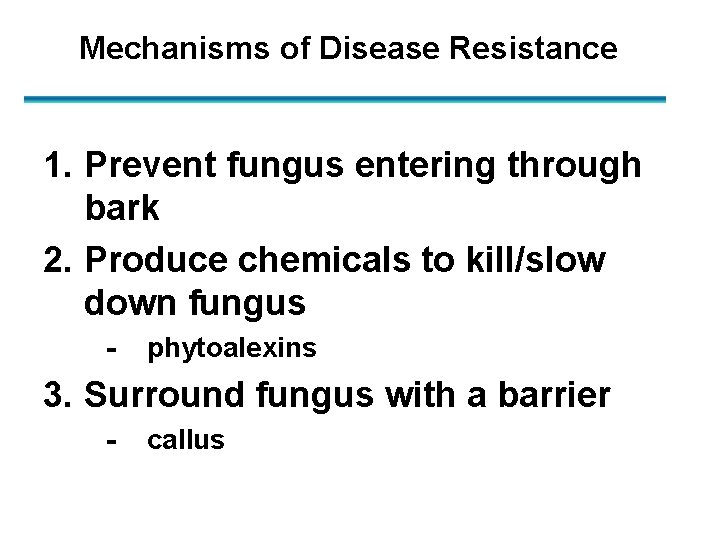 Mechanisms of Disease Resistance

1. Prevent fungus entering through bark
2. Produce chemicals to kill/slow down fungus
- phytoalexins
3. Surround fungus with a barrier
- callus